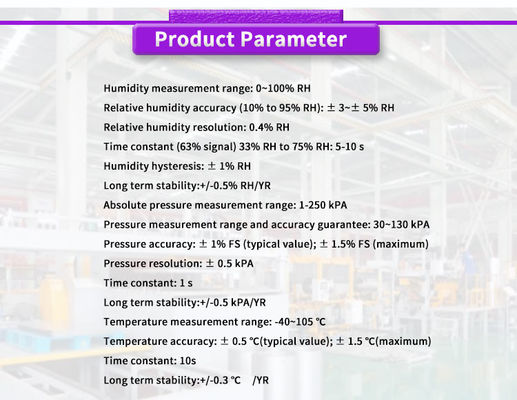 Product Parameter

Humidity measurement range: 0~100% RH

Relative humidity accuracy (10% to 95% RH): ± 3~± 5% RH

Relative humidity resolution: 0.4% RH

Time constant (63% signal) 33% RH to 75% RH: 5-10 s

Humidity hysteresis: ± 1% RH

Long term stability:+/-0.5% RH/YR

Absolute pressure measurement range: 1-250 kPA

Pressure measurement range and accuracy guarantee: 30~130 kPA

Pressure accuracy: ± 1% FS (typical value); ± 1.5% FS (maximum)

Pressure resolution: ± 0.5 kPA

Time constant: 1 s

Long term stability:+/-0.5 kPA/YR

Temperature measurement range: -40~105 ℃

Temperature accuracy: ± 0.5 ℃(typical value); ± 1.5 ℃(maximum)

Time constant: 10s

Long term stability:+/-0.3 ℃ /YR